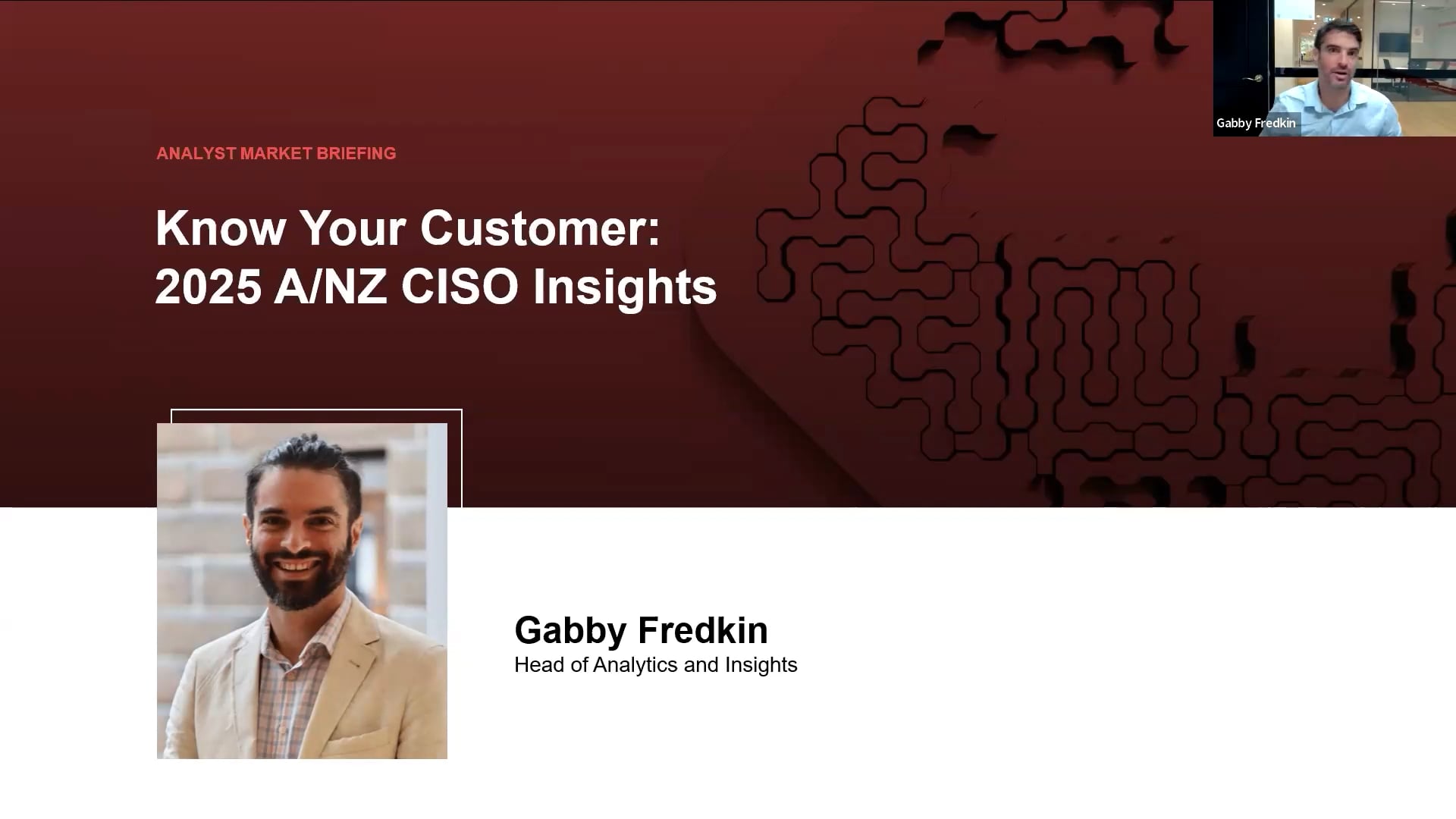 Gabby Fredkin

ANALYST MARKET BRIEFING

Know Your Customer: 2025 A/NZ CISO Insights

Gabby Fredkin
Head of Analytics and Insights